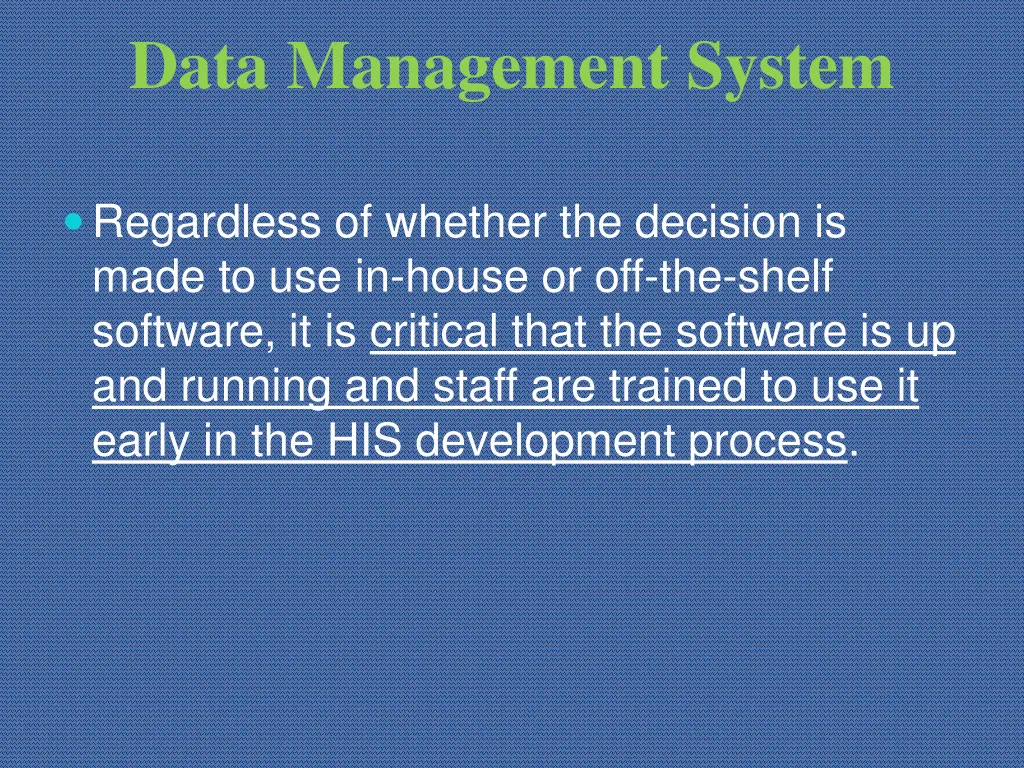 Data Management System

Regardless of whether the decision is made to use in-house or off-the-shelf software, it is critical that the software is up and running and staff are trained to use it early in the HIS development process.